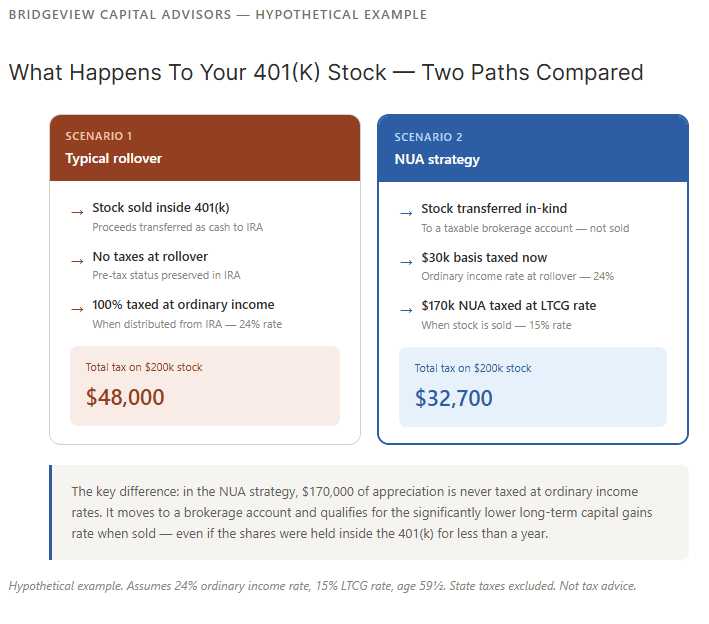 BRIDGEVIEW CAPITAL ADVISORS — HYPOTHETICAL EXAMPLE

What Happens To Your 401(K) Stock — Two Paths Compared

SCENARIO 1
Typical rollover

→ Stock sold inside 401(k)
Proceeds transferred as cash to IRA

→ No taxes at rollover
Pre-tax status preserved in IRA

→ 100% taxed at ordinary income
When distributed from IRA — 24% rate

Total tax on $200k stock
$48,000

SCENARIO 2
NUA strategy

→ Stock transferred in-kind
To a taxable brokerage account — not sold

→ $30k basis taxed now
Ordinary income rate at rollover — 24%

→ $170k NUA taxed at LTCG rate
When stock is sold — 15% rate

Total tax on $200k stock
$32,700

The key difference: in the NUA strategy, $170,000 of appreciation is never taxed at ordinary income rates. It moves to a brokerage account and qualifies for the significantly lower long-term capital gains rate when sold — even if the shares were held inside the 401(k) for less than a year.

Hypothetical example. Assumes 24% ordinary income rate, 15% LTCG rate, age 59½. State taxes excluded. Not tax advice.